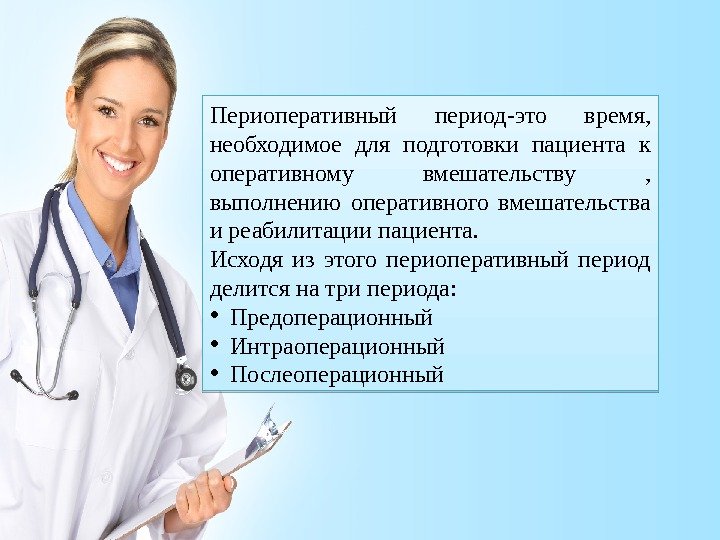 Периоперативный период-это время, необходимое для подготовки пациента к оперативному вмешательству , выполнению оперативного вмешательства и реабилитации пациента.
Исходя из этого периоперативный период делится на три периода:
• Предоперационный
• Интраоперационный
• Послеоперационный